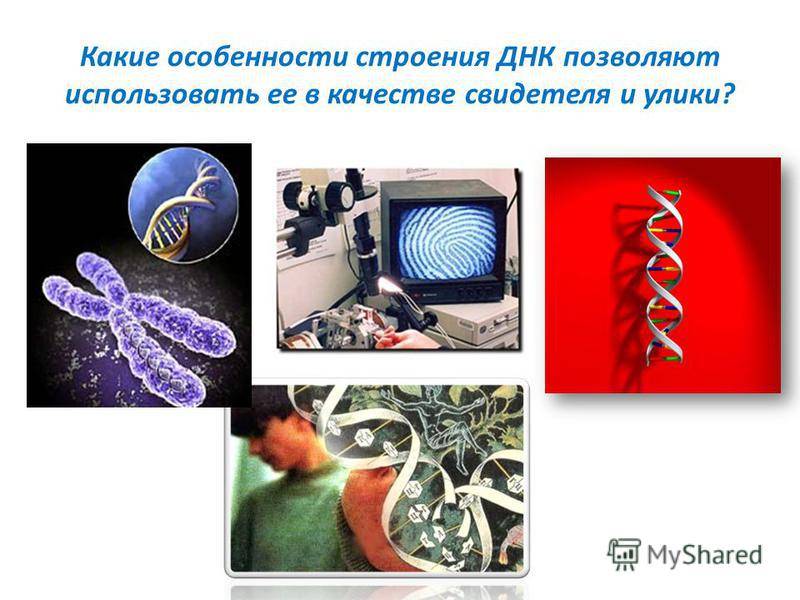 Какие особенности строения ДНК позволяют использовать ее в качестве свидетеля и улики?

MyShared